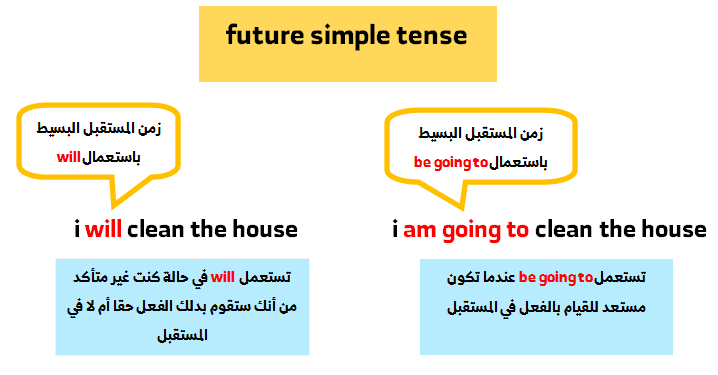 future simple tense

زمن المستقبل البسيط
باستعمال will

i will clean the house

تستعمل will في حالة كنت غير متأكد من أنك ستقوم بدلك الفعل حقا أم لا في المستقبل

زمن المستقبل البسيط
باستعمال be going to

i am going to clean the house

تستعمل be going to عندما تكون مستعد للقيام بالفعل في المستقبل